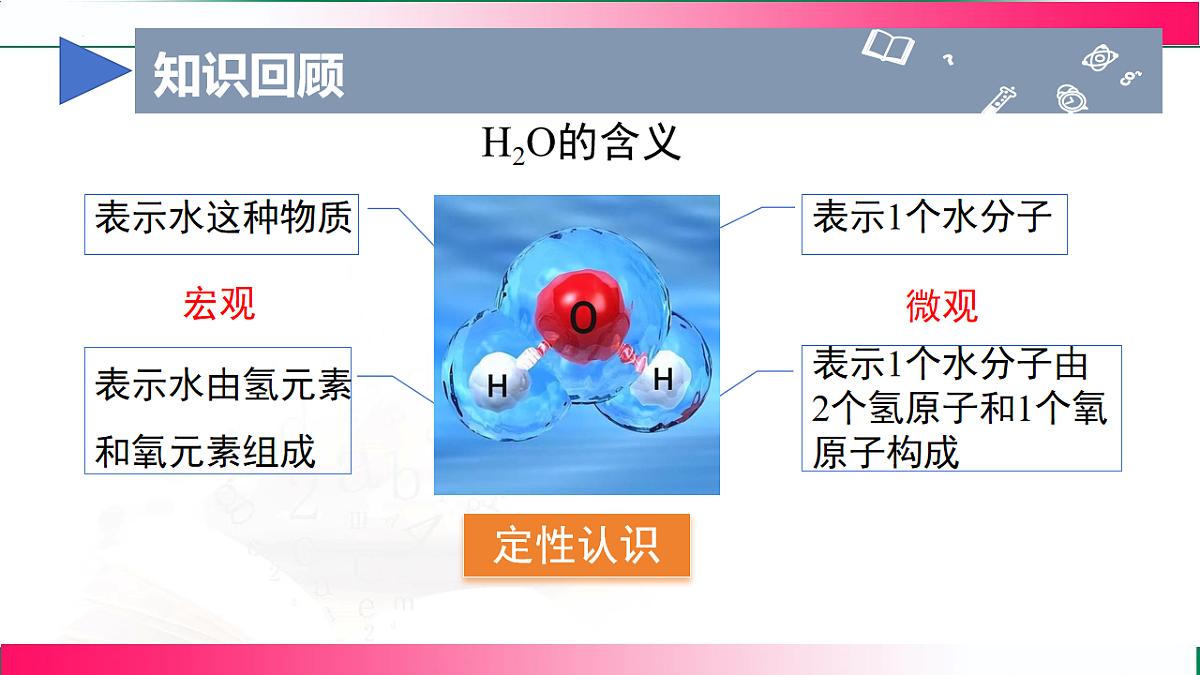 知识回顾

$H_2O$的含义

表示水这种物质

宏观

表示水由氢元素和氧元素组成

O

H

H

表示1个水分子

微观

表示1个水分子由2个氢原子和1个氧原子构成

定性认识